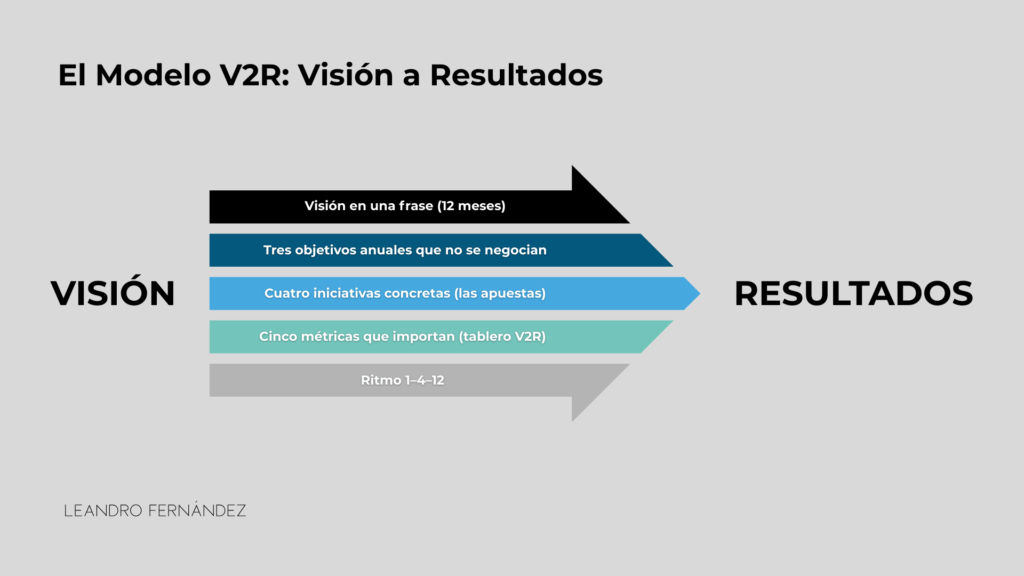 El Modelo V2R: Visión a Resultados

VISIÓN

Visión en una frase (12 meses)

Tres objetivos anuales que no se negocian

Cuatro iniciativas concretas (las apuestas)

Cinco métricas que importan (tablero V2R)

Ritmo 1–4–12

RESULTADOS

LEANDRO FERNÁNDEZ